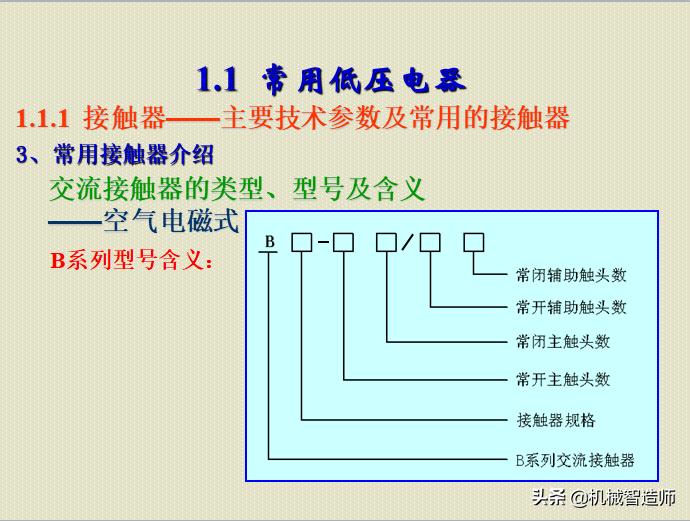 1.1 常用低压电器

1.1.1 接触器——主要技术参数及常用的接触器

3、常用接触器介绍

交流接触器的类型、型号及含义

——空气电磁式

B系列型号含义：

B □-□ □/□ □

常闭辅助触头数

常开辅助触头数

常闭主触头数

常开主触头数

接触器规格

B系列交流接触器

头条 @机械智造师